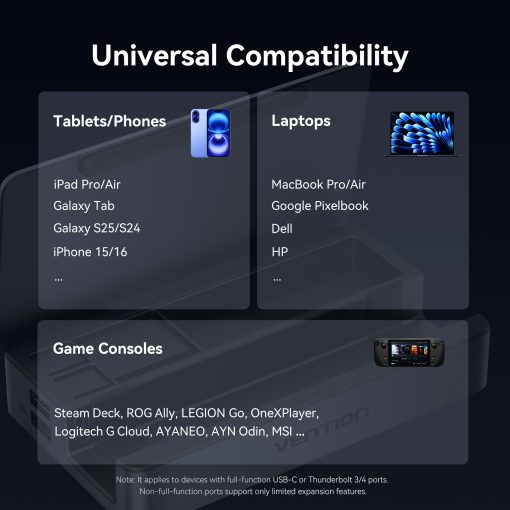 Universal Compatibility

Tablets/Phones

iPad Pro/Air
Galaxy Tab
Galaxy S25/S24
iPhone 15/16
...

Laptops

MacBook Pro/Air
Google Pixelbook
Dell
HP
...

Game Consoles

Steam Deck, ROG Ally, LEGION Go, OneXPlayer, Logitech G Cloud, AYANEO, AYN Odin, MSI ...

VENTION

Note: It applies to devices with full-function USB-C or Thunderbolt 3/4 ports. Non-full-function ports support only limited expansion features.